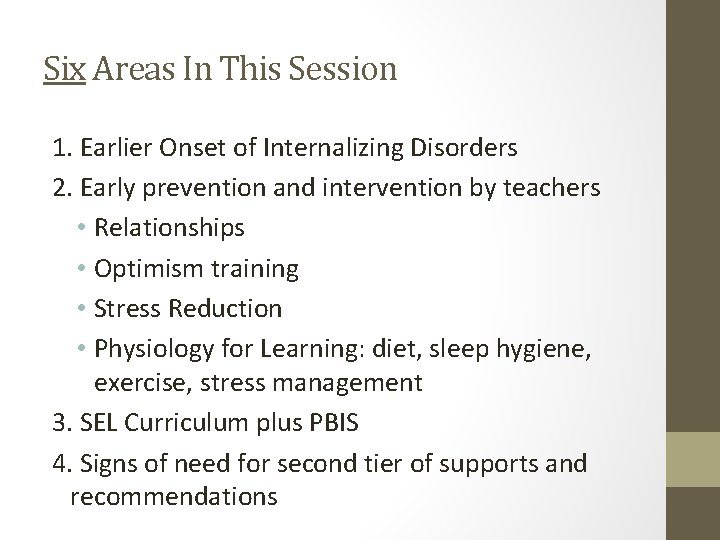 Six Areas In This Session

1. Earlier Onset of Internalizing Disorders
2. Early prevention and intervention by teachers
• Relationships
• Optimism training
• Stress Reduction
• Physiology for Learning: diet, sleep hygiene, exercise, stress management
3. SEL Curriculum plus PBIS
4. Signs of need for second tier of supports and recommendations